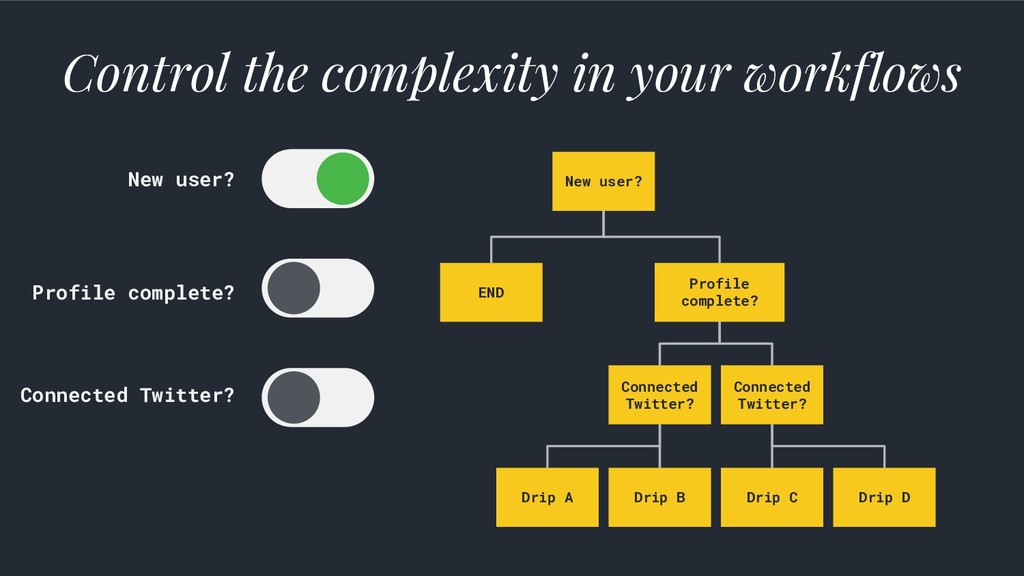 Control the complexity in your workflows

New user?

Profile complete?

Connected Twitter?

New user?

END

Profile complete?

Connected Twitter?

Connected Twitter?

Drip A

Drip B

Drip C

Drip D